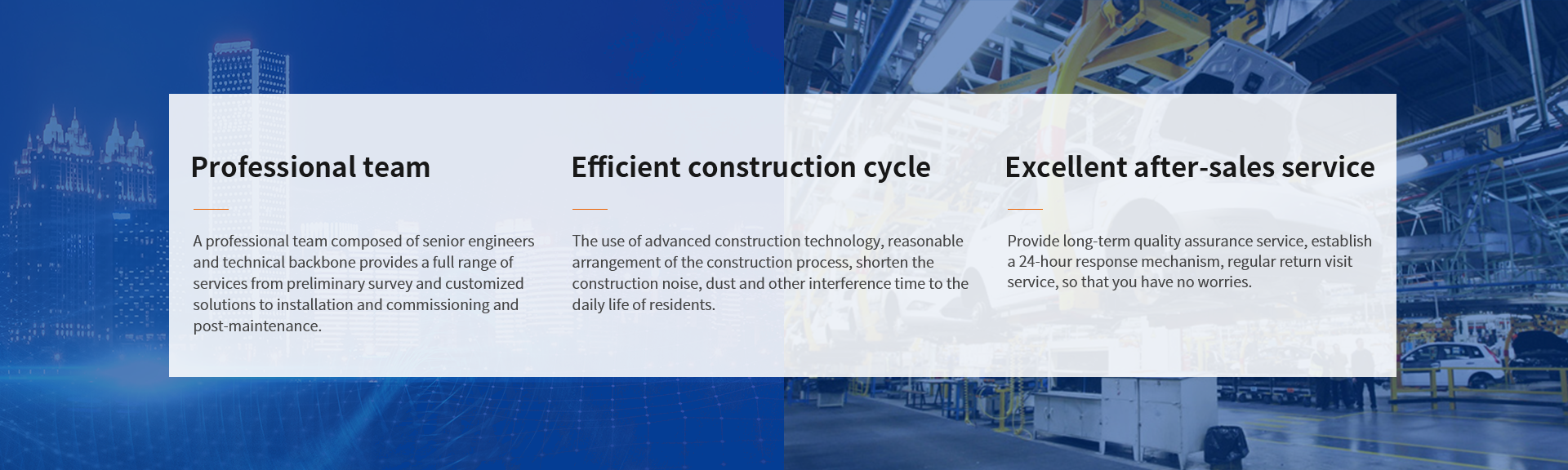 Professional team

A professional team composed of senior engineers and technical backbone provides a full range of services from preliminary survey and customized solutions to installation and commissioning and post-maintenance.

Efficient construction cycle

The use of advanced construction technology, reasonable arrangement of the construction process, shorten the construction noise, dust and other interference time to the daily life of residents.

Excellent after-sales service

Provide long-term quality assurance service, establish a 24-hour response mechanism, regular return visit service, so that you have no worries.